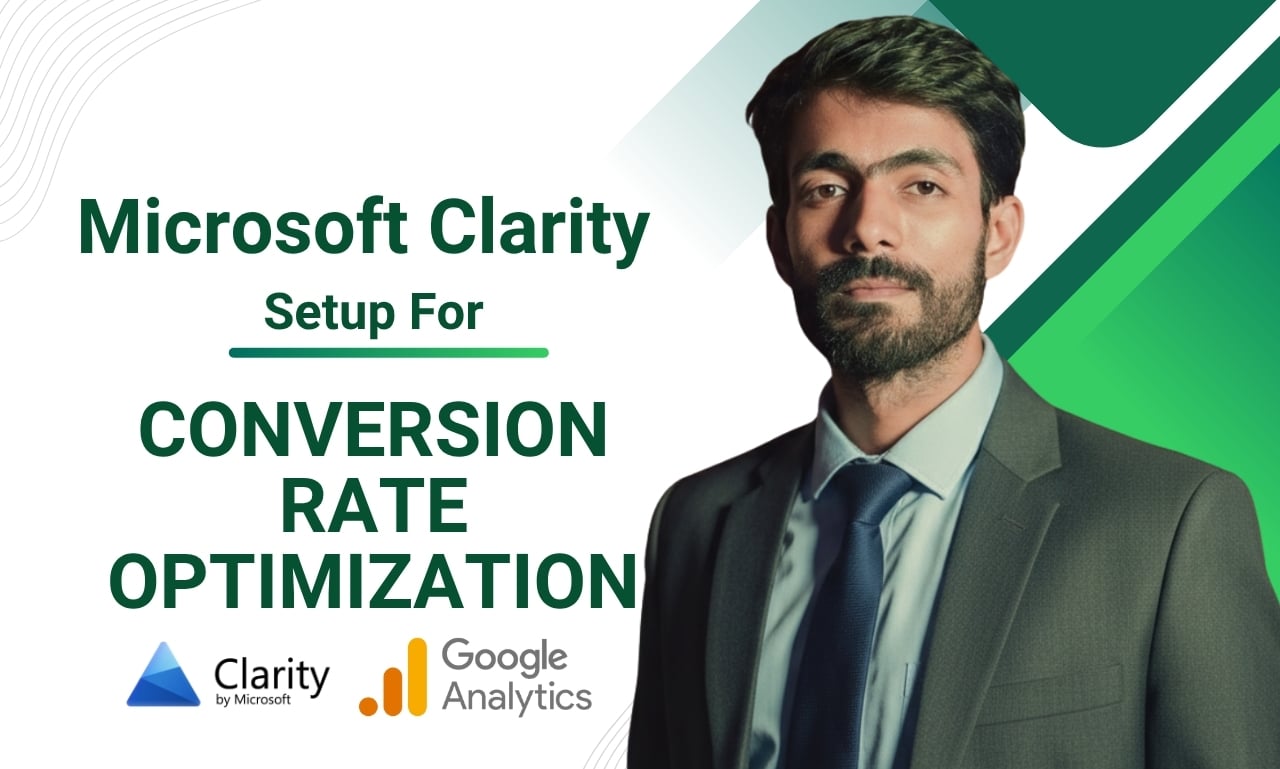 Microsoft Clarity

Setup For

CONVERSION RATE OPTIMIZATION

Clarity by Microsoft

Google Analytics